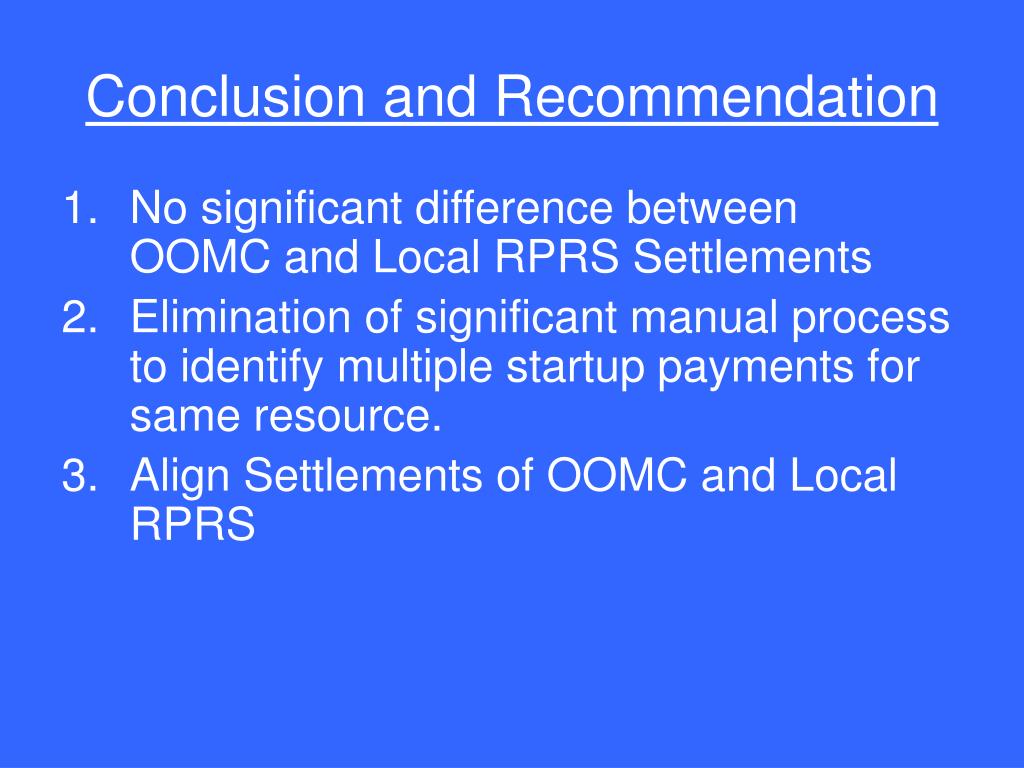 Conclusion and Recommendation

1. No significant difference between OOMC and Local RPRS Settlements
2. Elimination of significant manual process to identify multiple startup payments for same resource.
3. Align Settlements of OOMC and Local RPRS